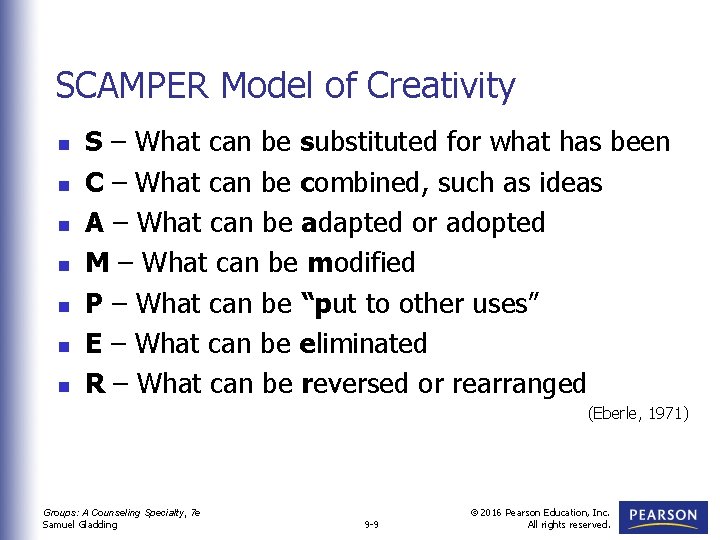 SCAMPER Model of Creativity

- S – What can be substituted for what has been
- C – What can be combined, such as ideas
- A – What can be adapted or adopted
- M – What can be modified
- P – What can be "put to other uses"
- E – What can be eliminated
- R – What can be reversed or rearranged

(Eberle, 1971)

Groups: A Counseling Specialty, 7e
Samuel Gladding

9-9

© 2016 Pearson Education, Inc.
All rights reserved.

PEARSON